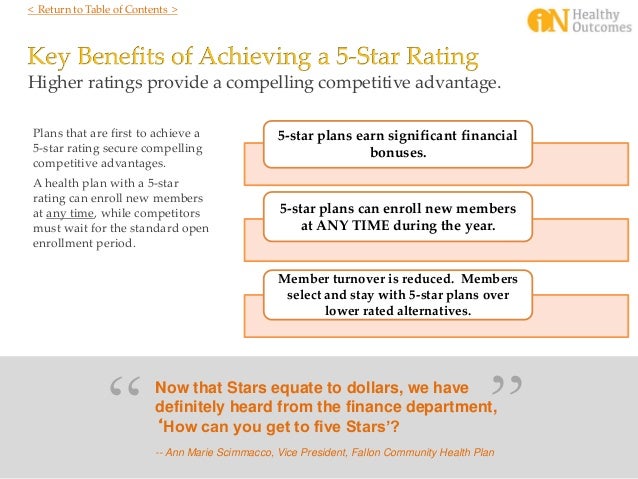 < Return to Table of Contents >

iN Healthy Outcomes

Key Benefits of Achieving a 5-Star Rating

Higher ratings provide a compelling competitive advantage.

Plans that are first to achieve a 5-star rating secure compelling competitive advantages.

A health plan with a 5-star rating can enroll new members at any time, while competitors must wait for the standard open enrollment period.

5-star plans earn significant financial bonuses.

5-star plans can enroll new members at ANY TIME during the year.

Member turnover is reduced. Members select and stay with 5-star plans over lower rated alternatives.

“ Now that Stars equate to dollars, we have definitely heard from the finance department, ‘How can you get to five Stars’? ”

-- Ann Marie Scimmacco, Vice President, Fallon Community Health Plan